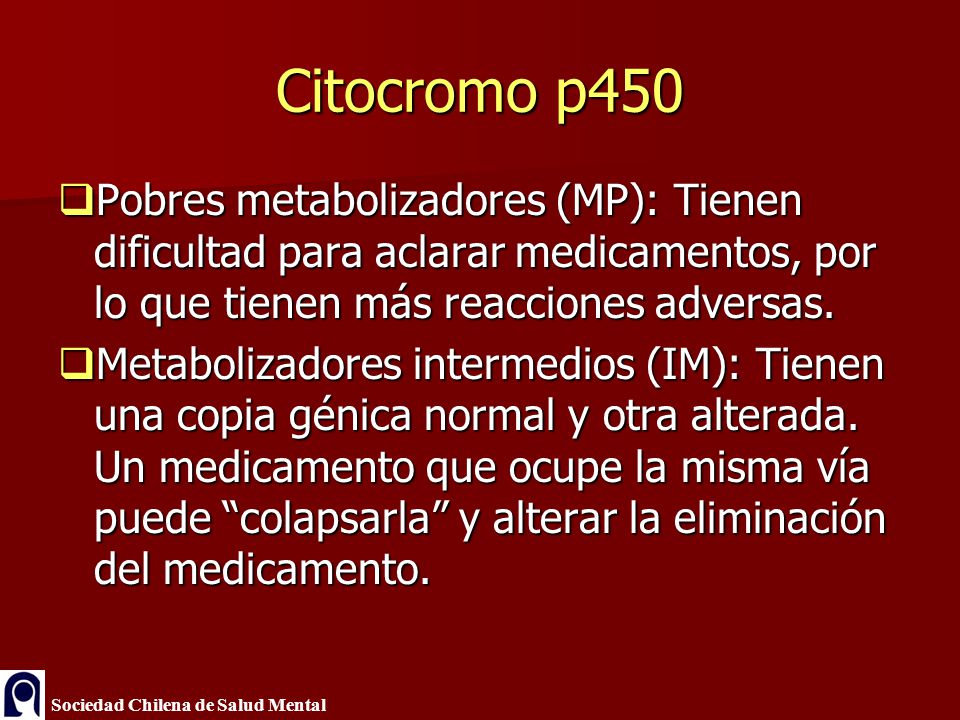 Citocromo p450

❑Pobres metabolizadores (MP): Tienen dificultad para aclarar medicamentos, por lo que tienen más reacciones adversas.

❑Metabolizadores intermedios (IM): Tienen una copia génica normal y otra alterada. Un medicamento que ocupe la misma vía puede “colapsarla” y alterar la eliminación del medicamento.

Sociedad Chilena de Salud Mental